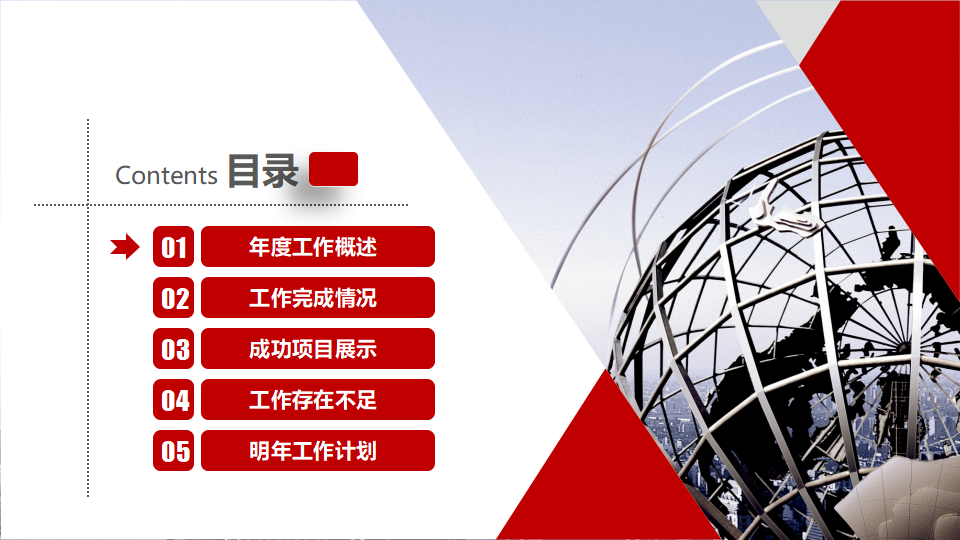 Contents 目录

01 年度工作概述

02 工作完成情况

03 成功项目展示

04 工作存在不足

05 明年工作计划